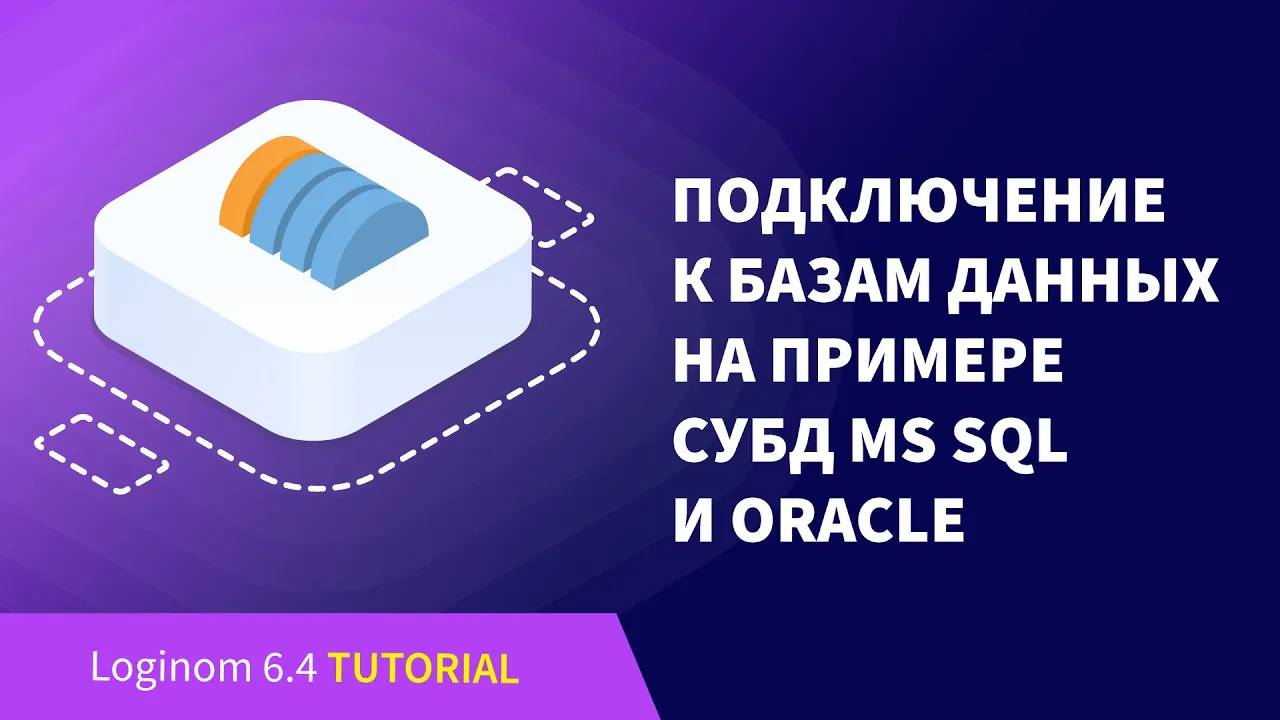 ПОДКЛЮЧЕНИЕ К БАЗАМ ДАННЫХ НА ПРИМЕРЕ СУБД MS SQL И ORACLE

Loginom 6.4 TUTORIAL